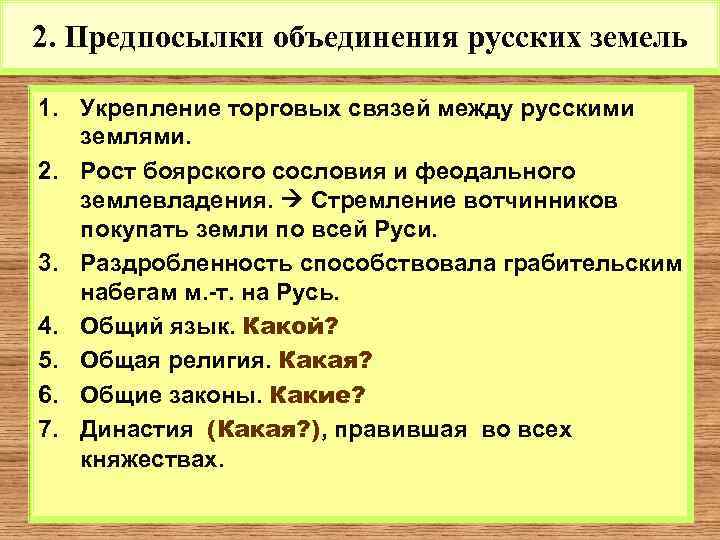 2. Предпосылки объединения русских земель

1. Укрепление торговых связей между русскими землями.
2. Рост боярского сословия и феодального землевладения. → Стремление вотчинников покупать земли по всей Руси.
3. Раздробленность способствовала грабительским набегам м.-т. на Русь.
4. Общий язык. Какой?
5. Общая религия. Какая?
6. Общие законы. Какие?
7. Династия (Какая?), правившая во всех княжествах.